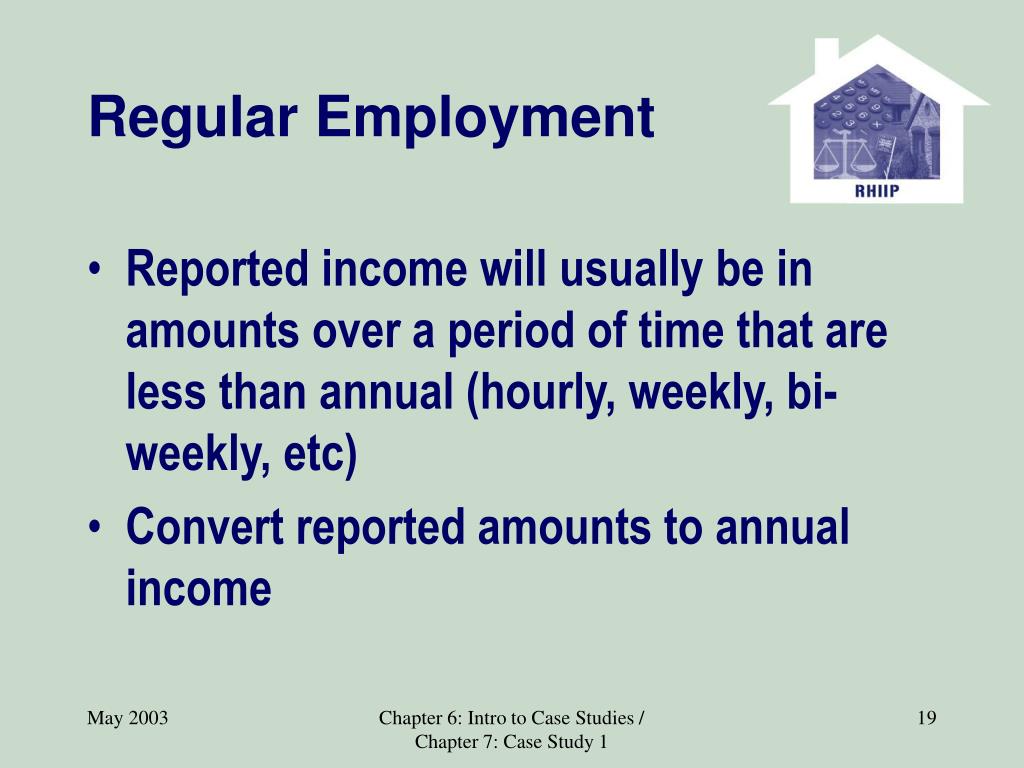 Regular Employment

RHIIP

• Reported income will usually be in amounts over a period of time that are less than annual (hourly, weekly, bi-weekly, etc)
• Convert reported amounts to annual income

May 2003

Chapter 6: Intro to Case Studies / Chapter 7: Case Study 1

19